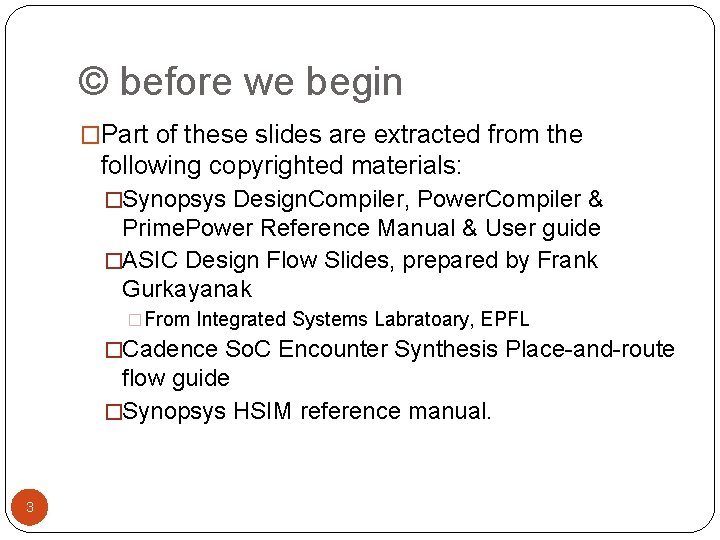 © before we begin

□Part of these slides are extracted from the following copyrighted materials:

□Synopsys DesignCompiler, PowerCompiler & PrimePower Reference Manual & User guide

□ASIC Design Flow Slides, prepared by Frank Gurkayanak

□From Integrated Systems Labratoary, EPFL

□Cadence SoC Encounter Synthesis Place-and-route flow guide

□Synopsys HSIM reference manual.

3